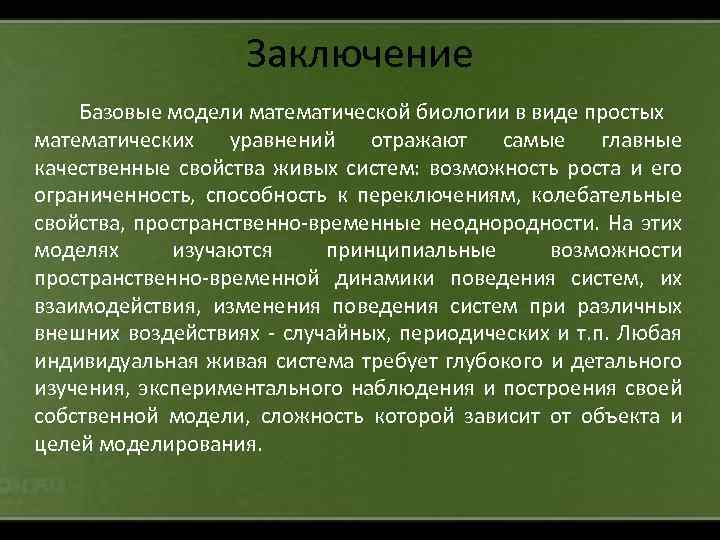 Заключение

Базовые модели математической биологии в виде простых математических уравнений отражают самые главные качественные свойства живых систем: возможность роста и его ограниченность, способность к переключениям, колебательные свойства, пространственно-временные неоднородности. На этих моделях изучаются принципиальные возможности пространственно-временной динамики поведения систем, их взаимодействия, изменения поведения систем при различных внешних воздействиях - случайных, периодических и т.п. Любая индивидуальная живая система требует глубокого и детального изучения, экспериментального наблюдения и построения своей собственной модели, сложность которой зависит от объекта и целей моделирования.